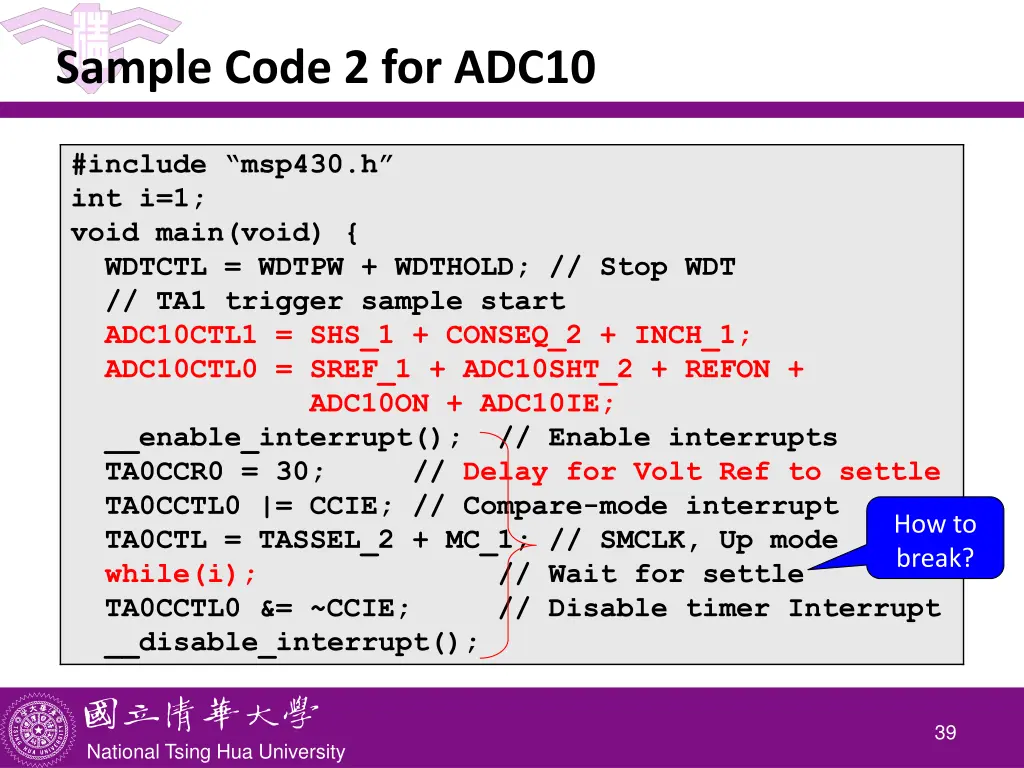 Sample Code 2 for ADC10

#include “msp430.h”
int i=1;
void main(void) {
  WDTCTL = WDTPW + WDTHOLD; // Stop WDT
  // TA1 trigger sample start
  ADC10CTL1 = SHS_1 + CONSEQ_2 + INCH_1;
  ADC10CTL0 = SREF_1 + ADC10SHT_2 + REFON +
        ADC10ON + ADC10IE;
  __enable_interrupt(); // Enable interrupts
  TA0CCR0 = 30;  // Delay for Volt Ref to settle
  TA0CCTL0 |= CCIE; // Compare-mode interrupt
  TA0CTL = TASSEL_2 + MC_1; // SMCLK, Up mode
  while(i);  // Wait for settle
  TA0CCTL0 &= ~CCIE;  // Disable timer Interrupt
  __disable_interrupt();

How to break?

國立清華大學
National Tsing Hua University

39